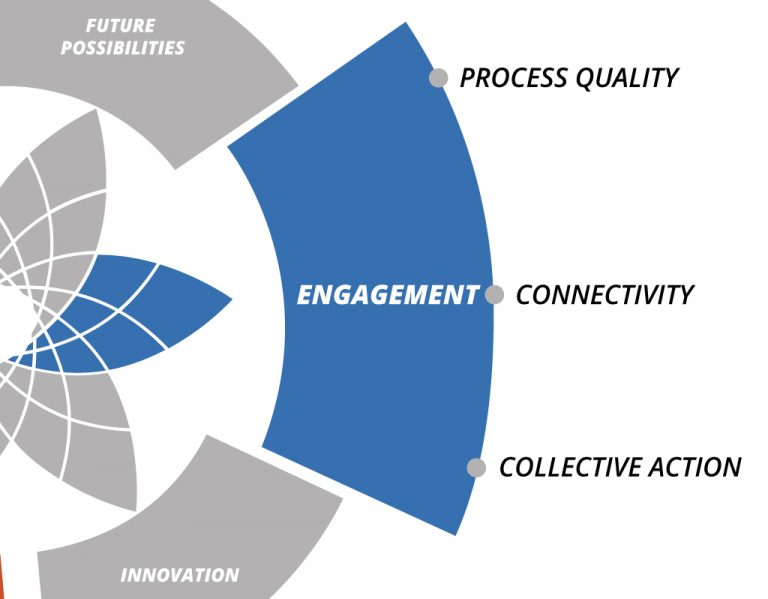 FUTURE POSSIBILITIES

PROCESS QUALITY

ENGAGEMENT

CONNECTIVITY

COLLECTIVE ACTION

INNOVATION